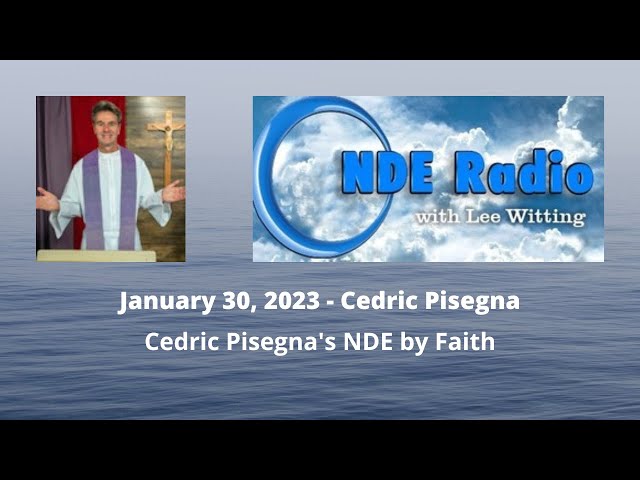 NDE Radio
with Lee Witting

January 30, 2023 - Cedric Pisegna
Cedric Pisegna's NDE by Faith